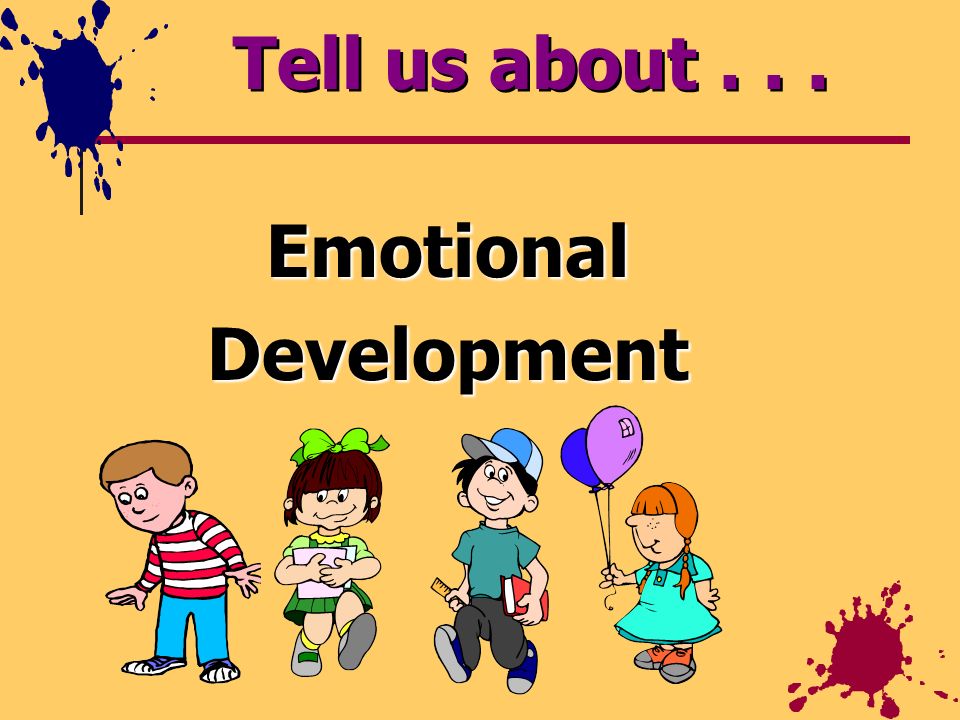 Tell us about . . .

Emotional Development